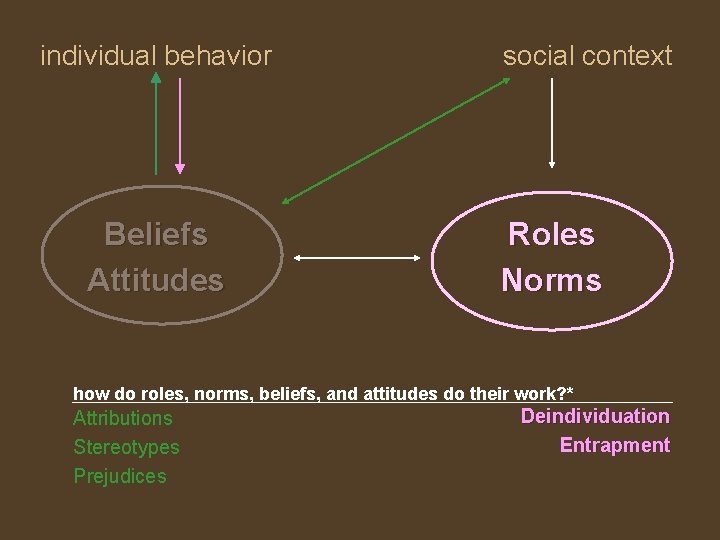 individual behavior

social context

Beliefs
Attitudes

Roles
Norms

how do roles, norms, beliefs, and attitudes do their work?*

Attributions
Stereotypes
Prejudices

Deindividuation
Entrapment